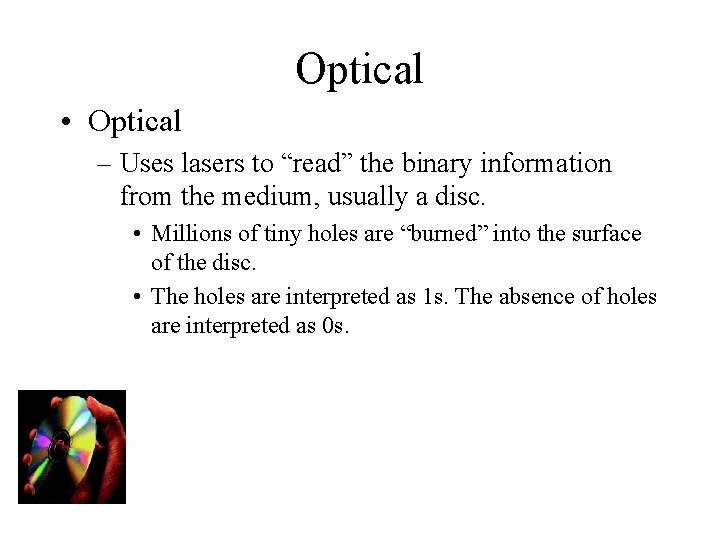 Optical

• Optical
– Uses lasers to “read” the binary information from the medium, usually a disc.
• Millions of tiny holes are “burned” into the surface of the disc.
• The holes are interpreted as 1s. The absence of holes are interpreted as 0s.